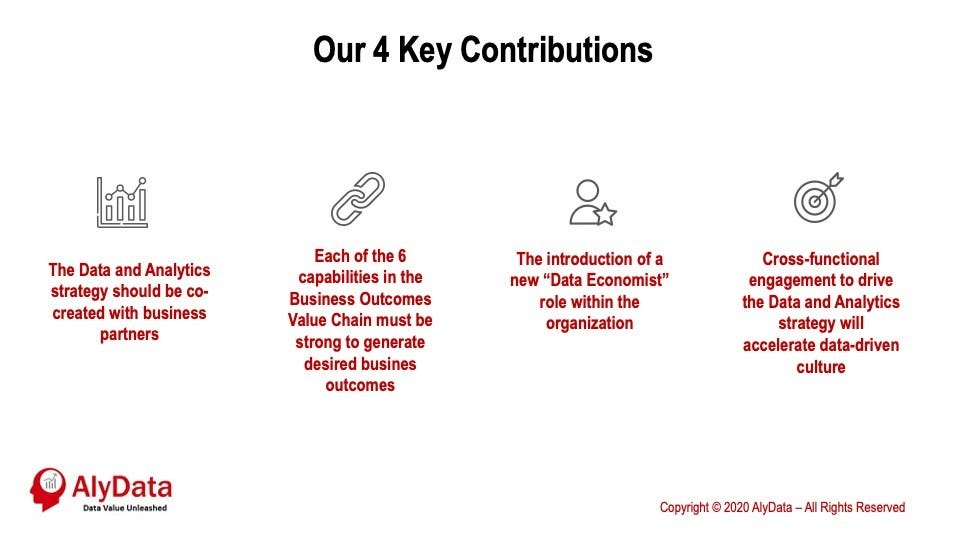 Our 4 Key Contributions

The Data and Analytics strategy should be co-created with business partners

Each of the 6 capabilities in the Business Outcomes Value Chain must be strong to generate desired busines outcomes

The introduction of a new “Data Economist” role within the organization

Cross-functional engagement to drive the Data and Analytics strategy will accelerate data-driven culture

AlyData
Data Value Unleashed

Copyright © 2020 AlyData – All Rights Reserved